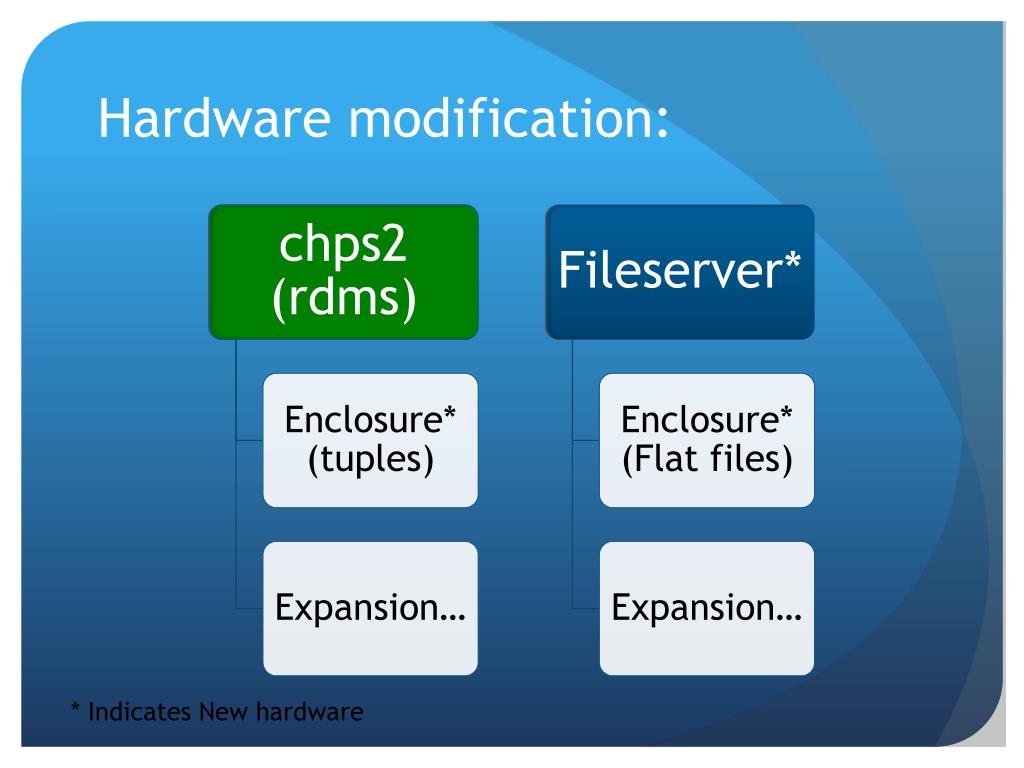 Hardware modification:

chps2 (rdms)

Enclosure* (tuples)

Expansion…

Fileserver*

Enclosure* (Flat files)

Expansion…

* Indicates New hardware